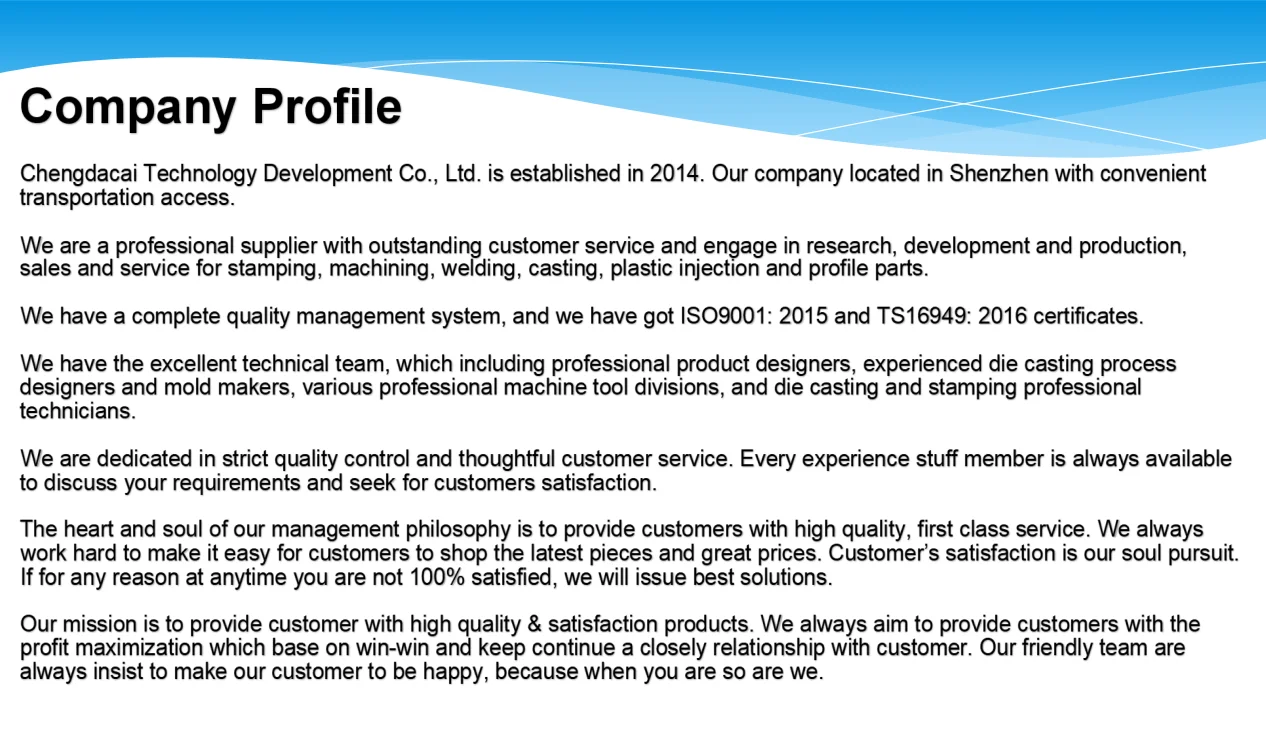 Company Profile

Chengdacai Technology Development Co., Ltd. is established in 2014. Our company located in Shenzhen with convenient transportation access.

We are a professional supplier with outstanding customer service and engage in research, development and production, sales and service for stamping, machining, welding, casting, plastic injection and profile parts.

We have a complete quality management system, and we have got ISO9001: 2015 and TS16949: 2016 certificates.

We have the excellent technical team, which including professional product designers, experienced die casting process designers and mold makers, various professional machine tool divisions, and die casting and stamping professional technicians.

We are dedicated in strict quality control and thoughtful customer service. Every experience stuff member is always available to discuss your requirements and seek for customers satisfaction.

The heart and soul of our management philosophy is to provide customers with high quality, first class service. We always work hard to make it easy for customers to shop the latest pieces and great prices. Customer's satisfaction is our soul pursuit. If for any reason at anytime you are not 100% satisfied, we will issue best solutions.

Our mission is to provide customer with high quality & satisfaction products. We always aim to provide customers with the profit maximization which base on win-win and keep continue a closely relationship with customer. Our friendly team are always insist to make our customer to be happy, because when you are so are we.